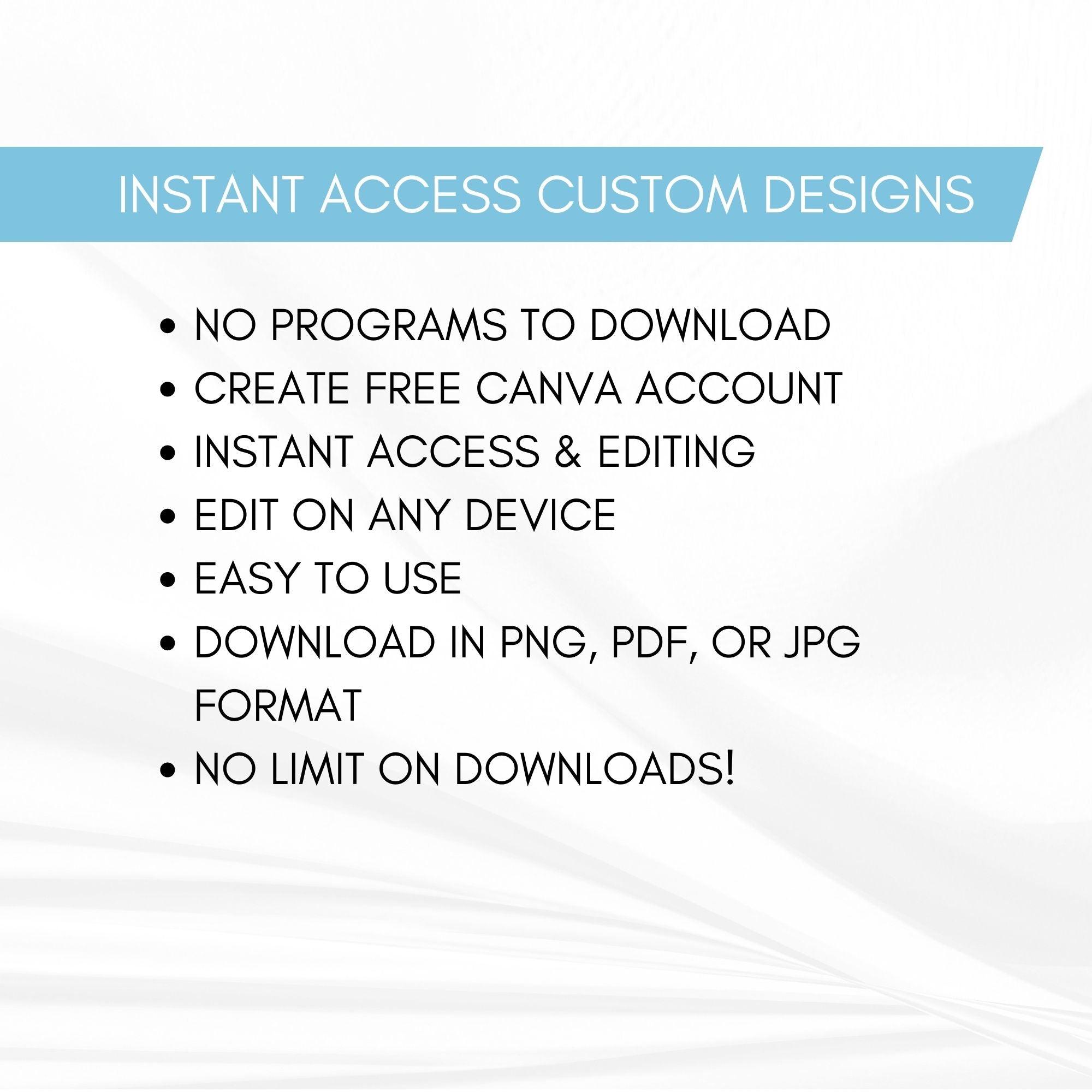 INSTANT ACCESS CUSTOM DESIGNS

• NO PROGRAMS TO DOWNLOAD
• CREATE FREE CANVA ACCOUNT
• INSTANT ACCESS & EDITING
• EDIT ON ANY DEVICE
• EASY TO USE
• DOWNLOAD IN PNG, PDF, OR JPG FORMAT
• NO LIMIT ON DOWNLOADS!